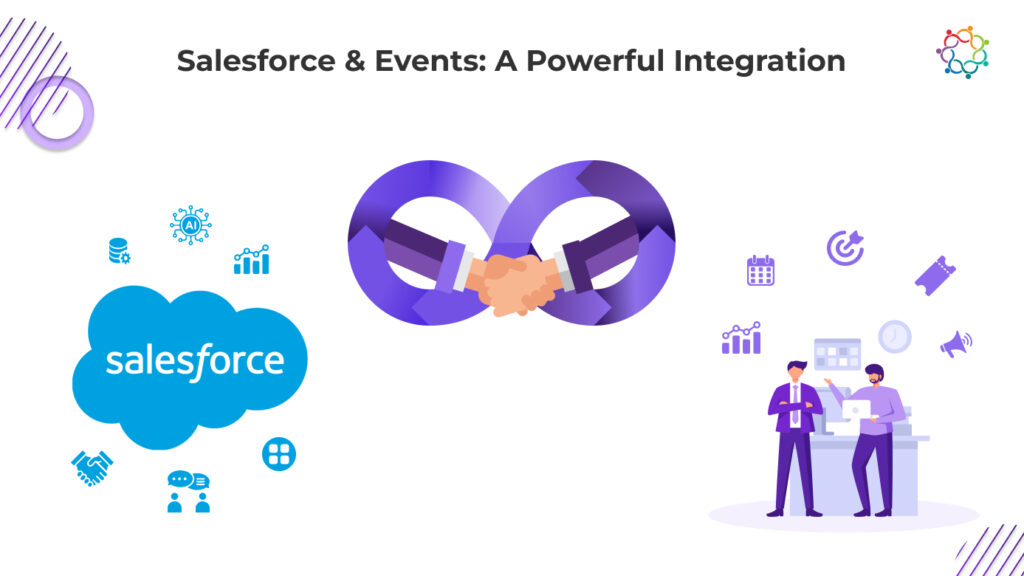 Salesforce & Events: A Powerful Integration

AI

salesforce